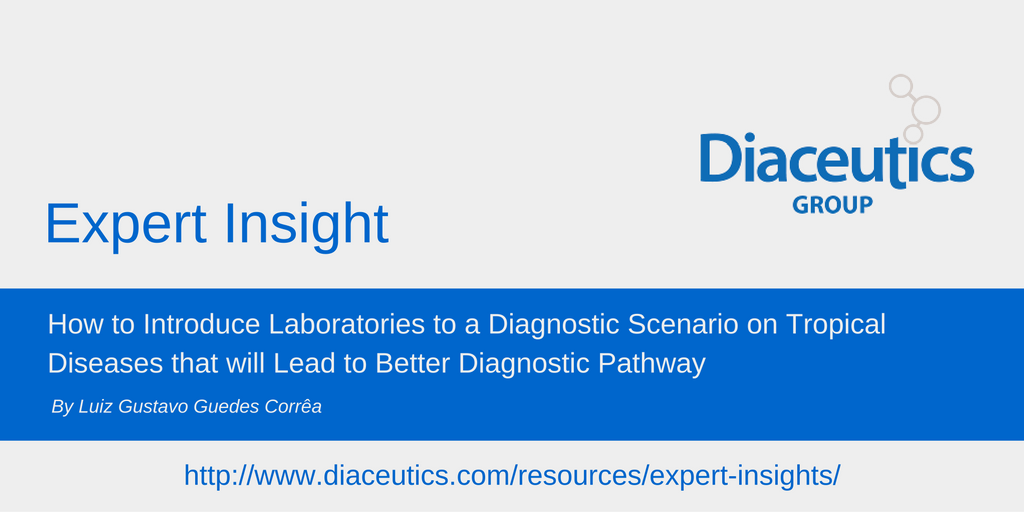 Diaceutics
GROUP

Expert Insight

How to Introduce Laboratories to a Diagnostic Scenario on Tropical Diseases that will Lead to Better Diagnostic Pathway

By Luiz Gustavo Guedes Corrêa

http://www.diaceutics.com/resources/expert-insights/